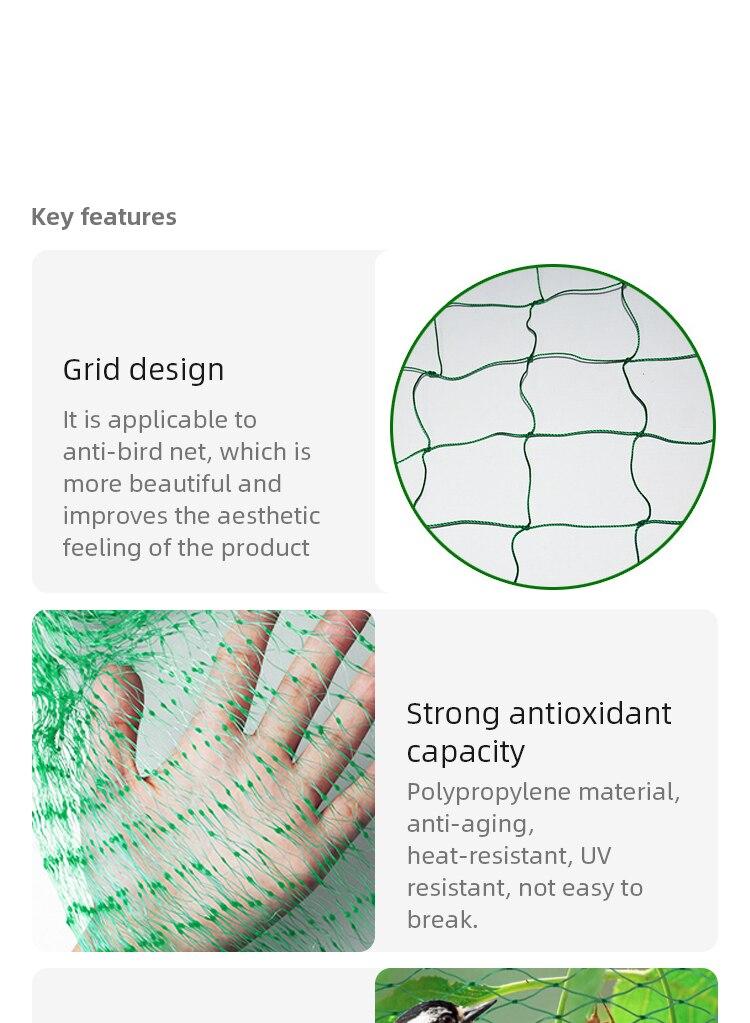 Key features

Grid design

It is applicable to anti-bird net, which is more beautiful and improves the aesthetic feeling of the product

Strong antioxidant capacity

Polypropylene material, anti-aging, heat-resistant, UV resistant, not easy to break.